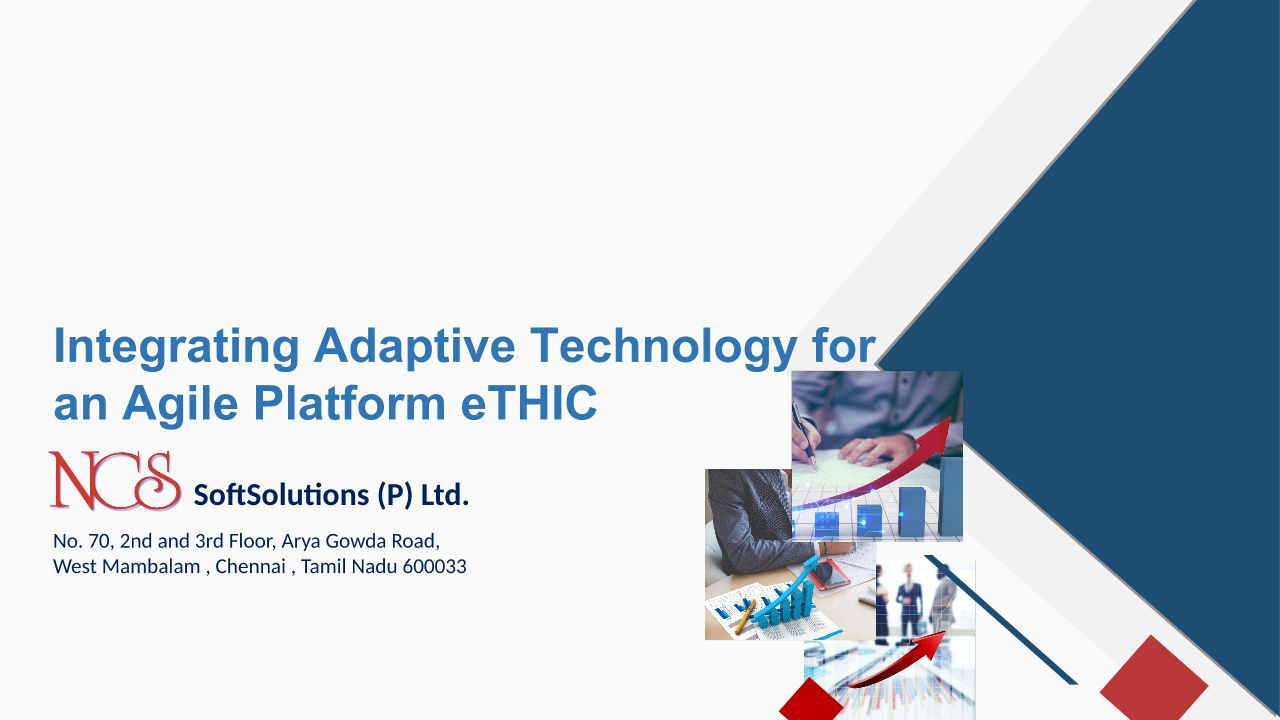 Integrating Adaptive Technology for an Agile Platform eTHIC

NCS SoftSolutions (P) Ltd.

No. 70, 2nd and 3rd Floor, Arya Gowda Road,
West Mambalam , Chennai , Tamil Nadu 600033